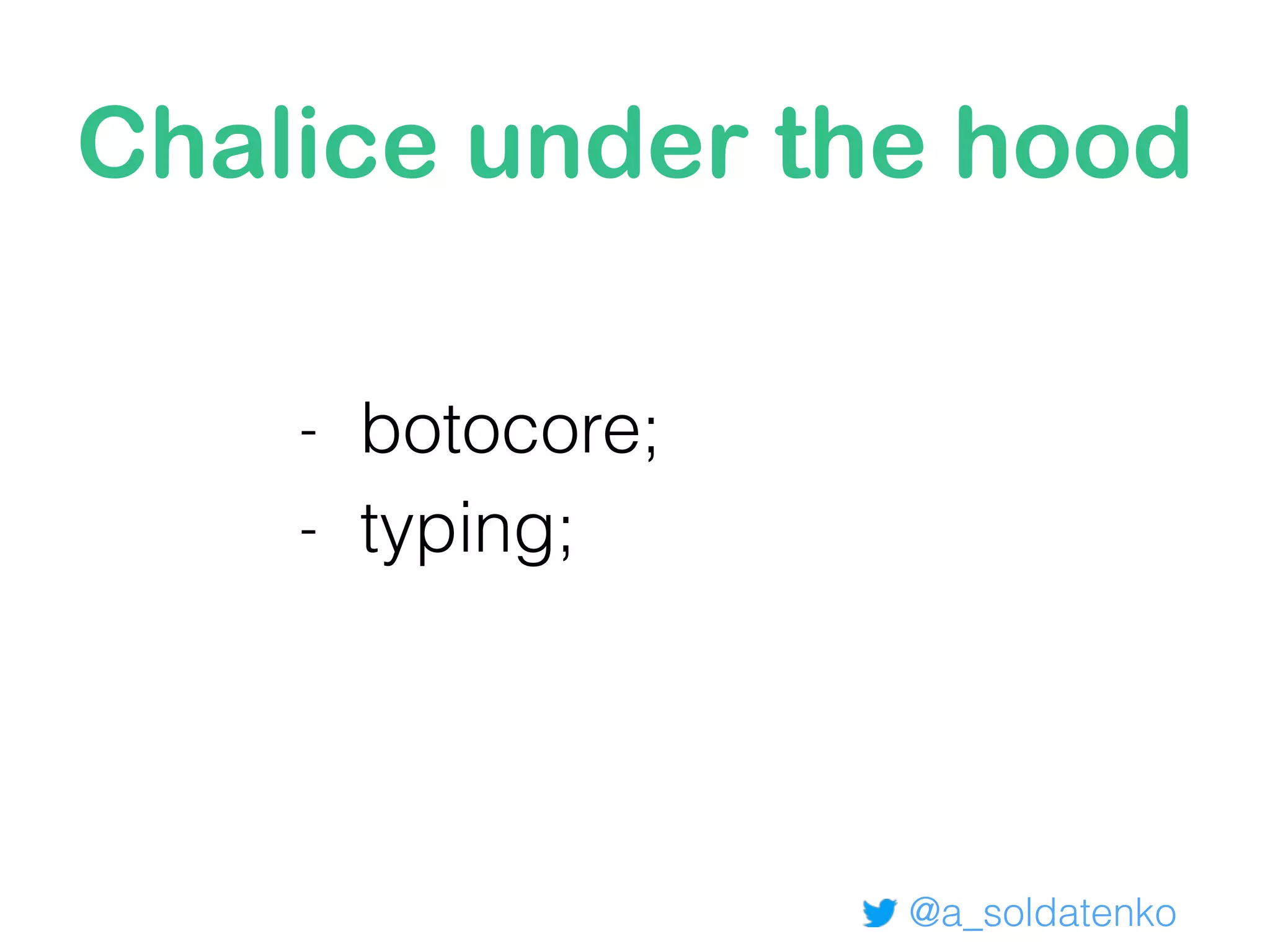 Chalice under the hood

- botocore;
- typing;

@a_soldatenko